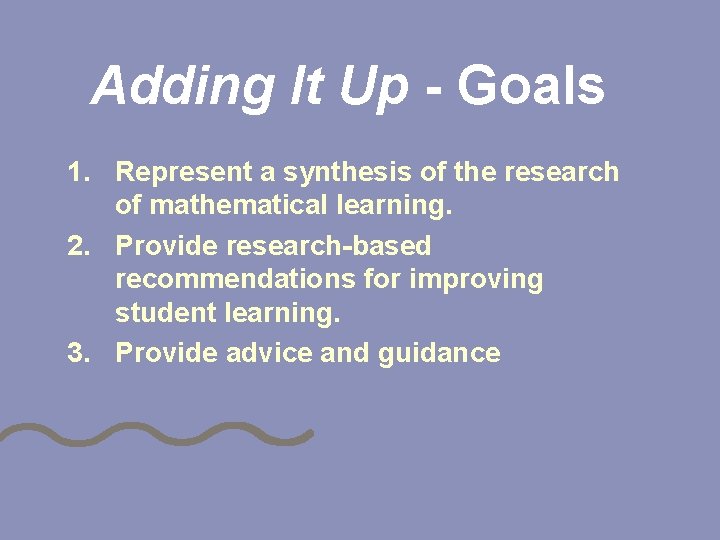 Adding It Up - Goals

1. Represent a synthesis of the research of mathematical learning.
2. Provide research-based recommendations for improving student learning.
3. Provide advice and guidance